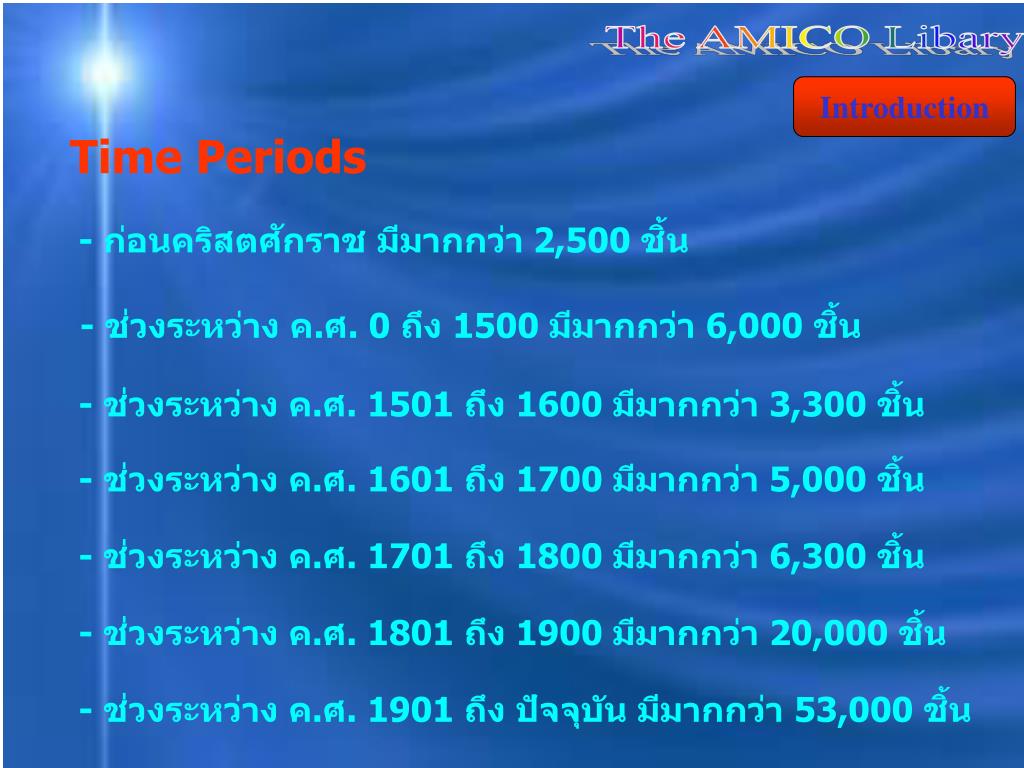 The AMICO Libary

Introduction

Time Periods

- ก่อนคริสตศักราช มีมากกว่า 2,500 ชิ้น

- ช่วงระหว่าง ค.ศ. 0 ถึง 1500 มีมากกว่า 6,000 ชิ้น

- ช่วงระหว่าง ค.ศ. 1501 ถึง 1600 มีมากกว่า 3,300 ชิ้น

- ช่วงระหว่าง ค.ศ. 1601 ถึง 1700 มีมากกว่า 5,000 ชิ้น

- ช่วงระหว่าง ค.ศ. 1701 ถึง 1800 มีมากกว่า 6,300 ชิ้น

- ช่วงระหว่าง ค.ศ. 1801 ถึง 1900 มีมากกว่า 20,000 ชิ้น

- ช่วงระหว่าง ค.ศ. 1901 ถึง ปัจจุบัน มีมากกว่า 53,000 ชิ้น